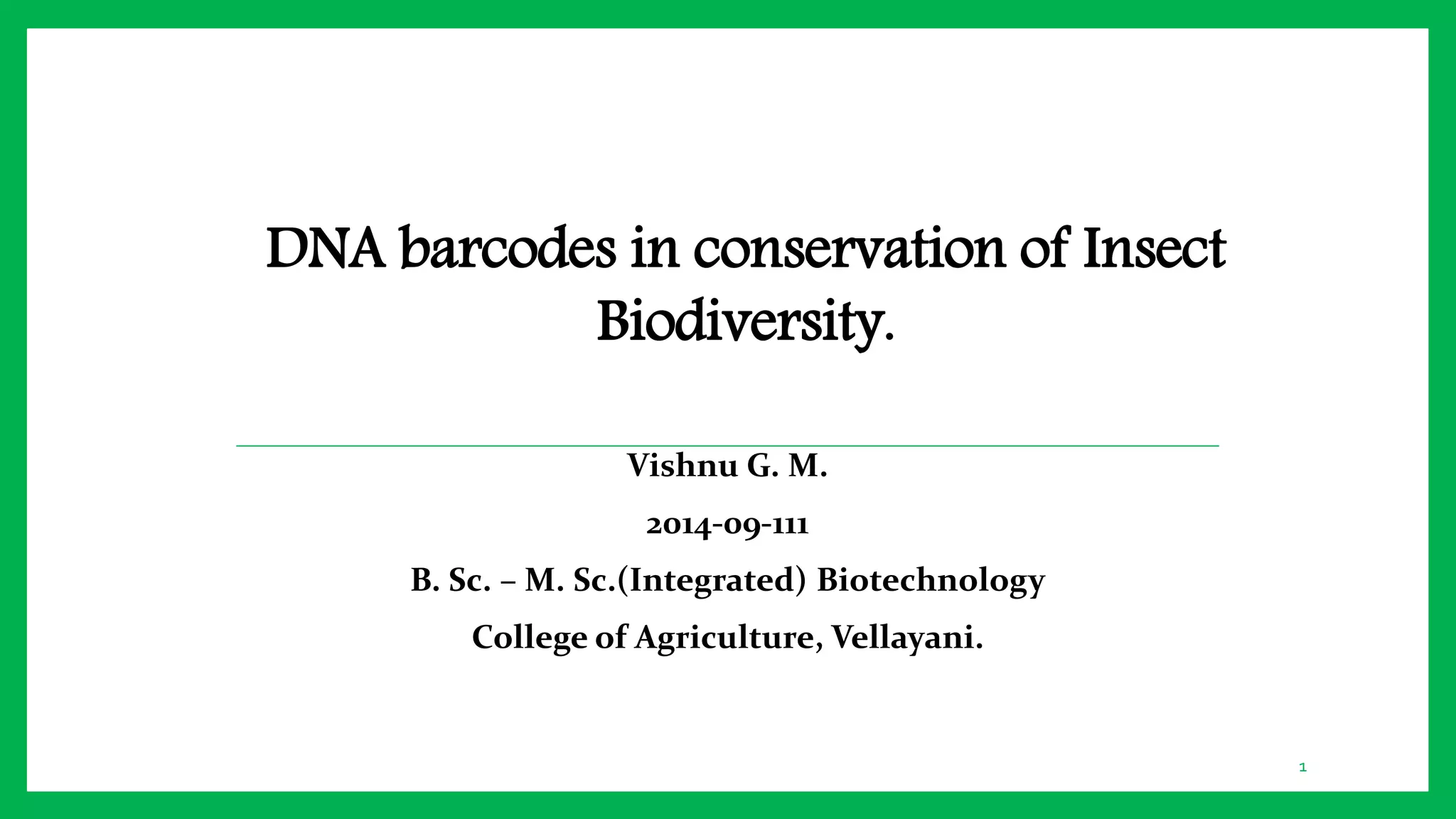 DNA barcodes in conservation of Insect Biodiversity.

Vishnu G. M.

2014-09-111

B. Sc. – M. Sc.(Integrated) Biotechnology

College of Agriculture, Vellayani.

1